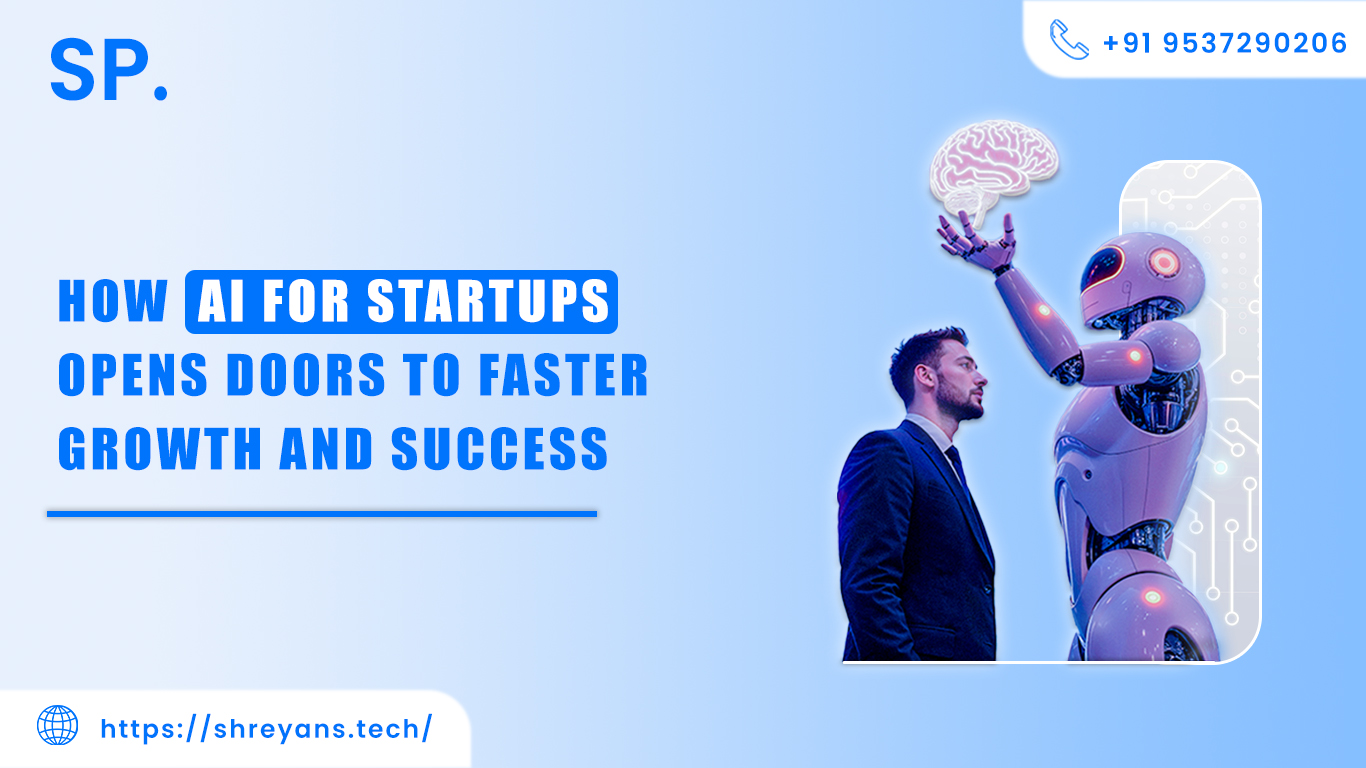 SP.

+91 9537290206

HOW AI FOR STARTUPS OPENS DOORS TO FASTER GROWTH AND SUCCESS

https://shreyans.tech/